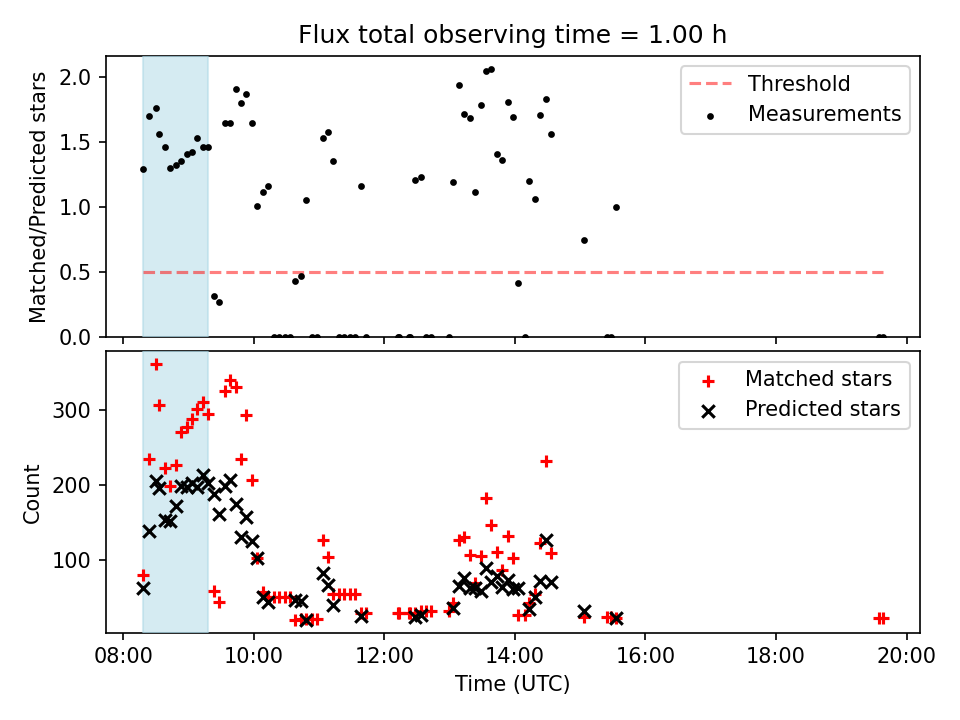 Flux total observing time = 1.00 h

Matched/Predicted stars

2.0
1.5
1.0
0.5
0.0

Threshold
Measurements

Count

300
200
100

Matched stars
Predicted stars

08:00
10:00
12:00
14:00
16:00
18:00
20:00
Time (UTC)